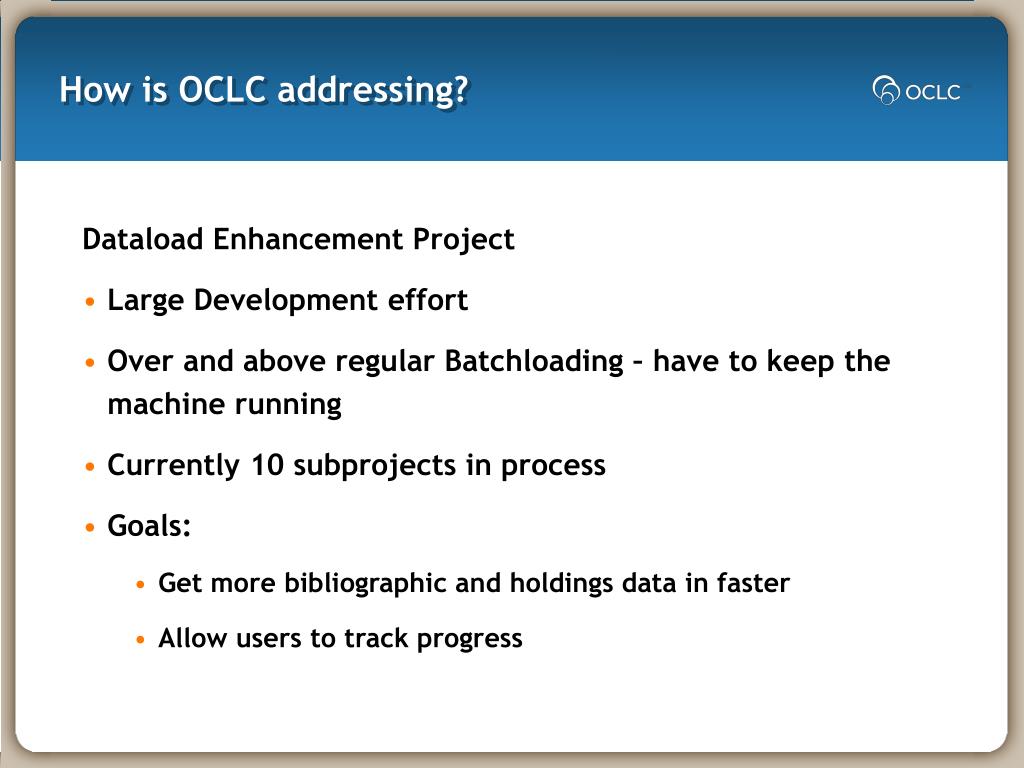 How is OCLC addressing?

OCLC

Dataload Enhancement Project

• Large Development effort

• Over and above regular Batchloading – have to keep the machine running

• Currently 10 subprojects in process

• Goals:

• Get more bibliographic and holdings data in faster

• Allow users to track progress